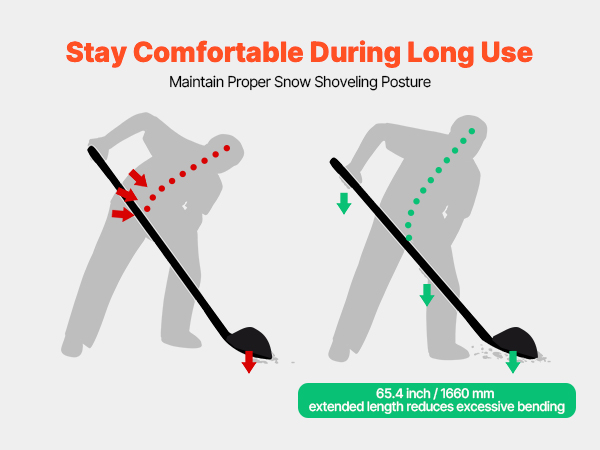 Stay Comfortable During Long Use

Maintain Proper Snow Shoveling Posture

65.4 inch / 1660 mm
extended length reduces excessive bending